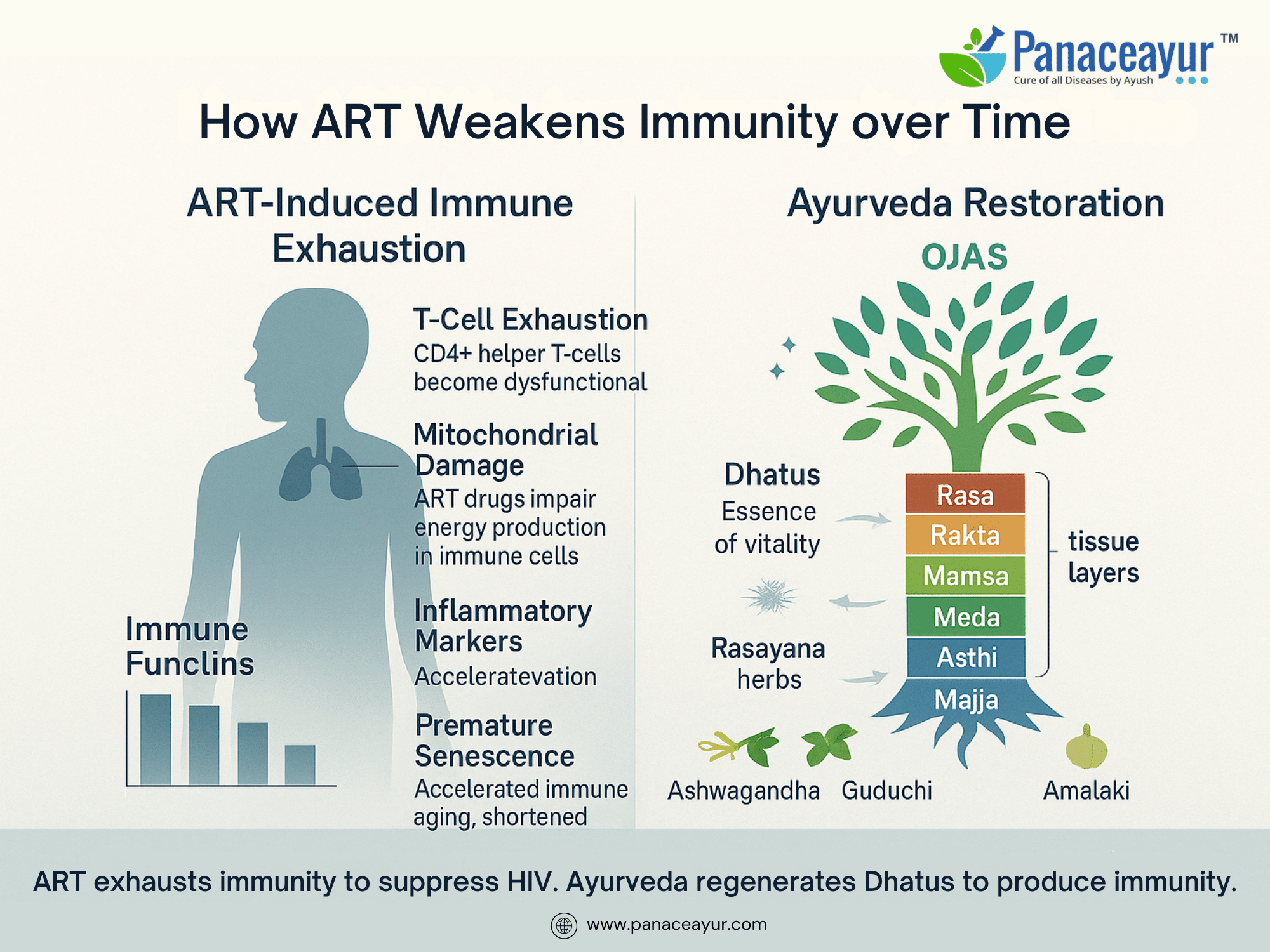 Panaceayur™
Cure of all Diseases by Ayush

How ART Weakens Immunity over Time

ART-Induced Immune Exhaustion

T-Cell Exhaustion
CD4+ helper T-cells become dysfunctional

Mitochondrial Damage
ART drugs impair energy production in immune cells

Inflammatory Markers
Acceleratevation

Premature Senescence
Accelerated immune aging, shortened

Immune Funclins

Ayurveda Restoration

OJAS

Dhatus
Essence of vitality

Rasayana herbs

Rasa
Rakta
Mamsa
Meda
Asthi
Majja

tissue layers

Ashwagandha
Guduchi
Amalaki

ART exhausts immunity to suppress HIV. Ayurveda regenerates Dhatus to produce immunity.

www.panaceayur.com